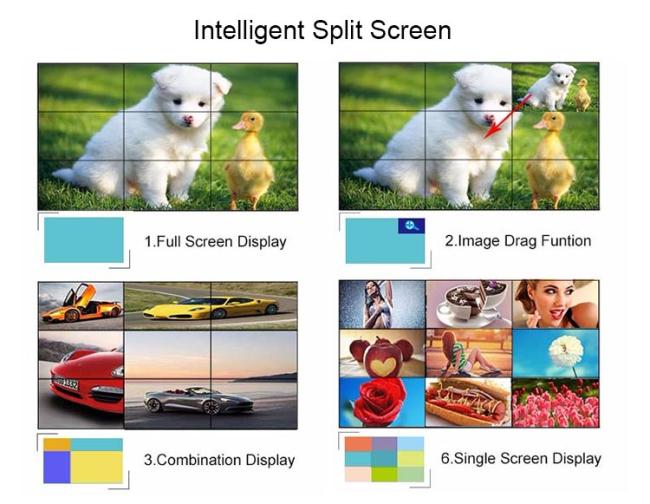 Intelligent Split Screen

1.Full Screen Display

2.Image Drag Funtion

3.Combination Display

6.Single Screen Display